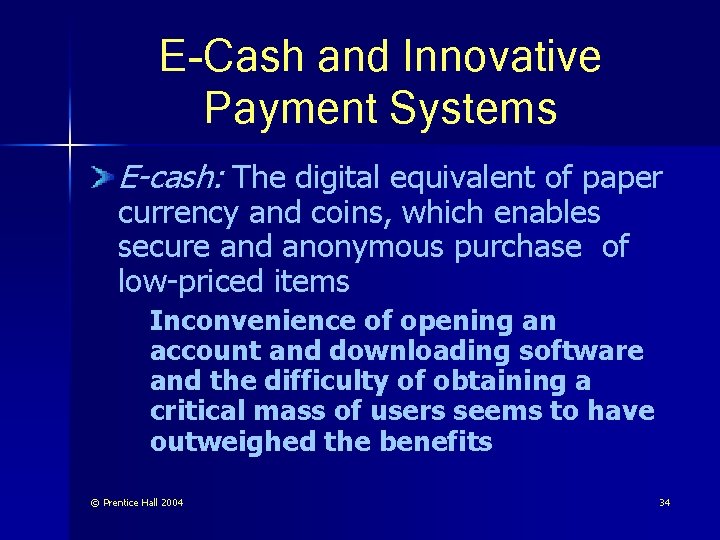 E-Cash and Innovative Payment Systems

E-cash: The digital equivalent of paper currency and coins, which enables secure and anonymous purchase of low-priced items

Inconvenience of opening an account and downloading software and the difficulty of obtaining a critical mass of users seems to have outweighed the benefits

© Prentice Hall 2004

34